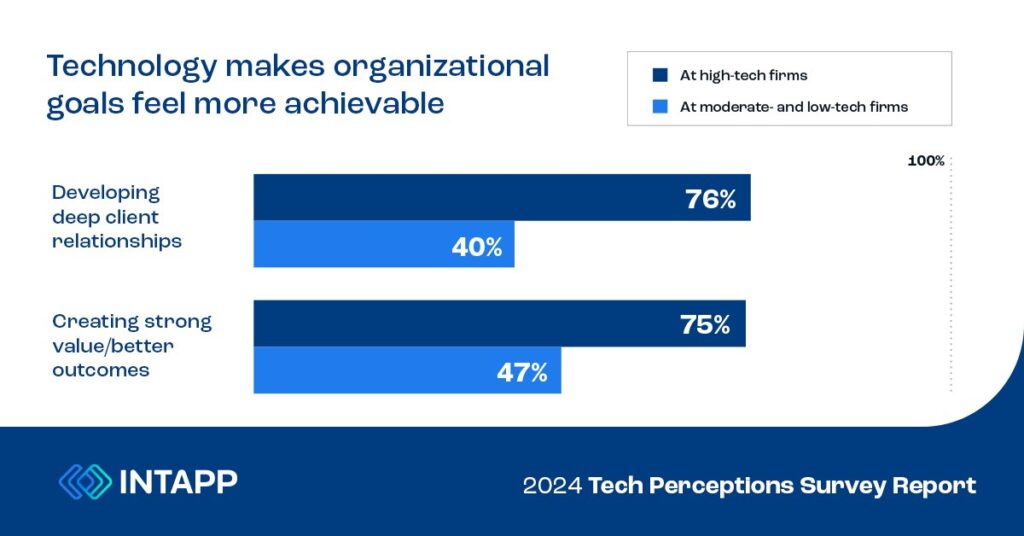 Technology makes organizational goals feel more achievable

At high-tech firms
At moderate- and low-tech firms

100%

Developing deep client relationships

76%

40%

Creating strong value/better outcomes

75%

47%

INTAPP

2024 Tech Perceptions Survey Report